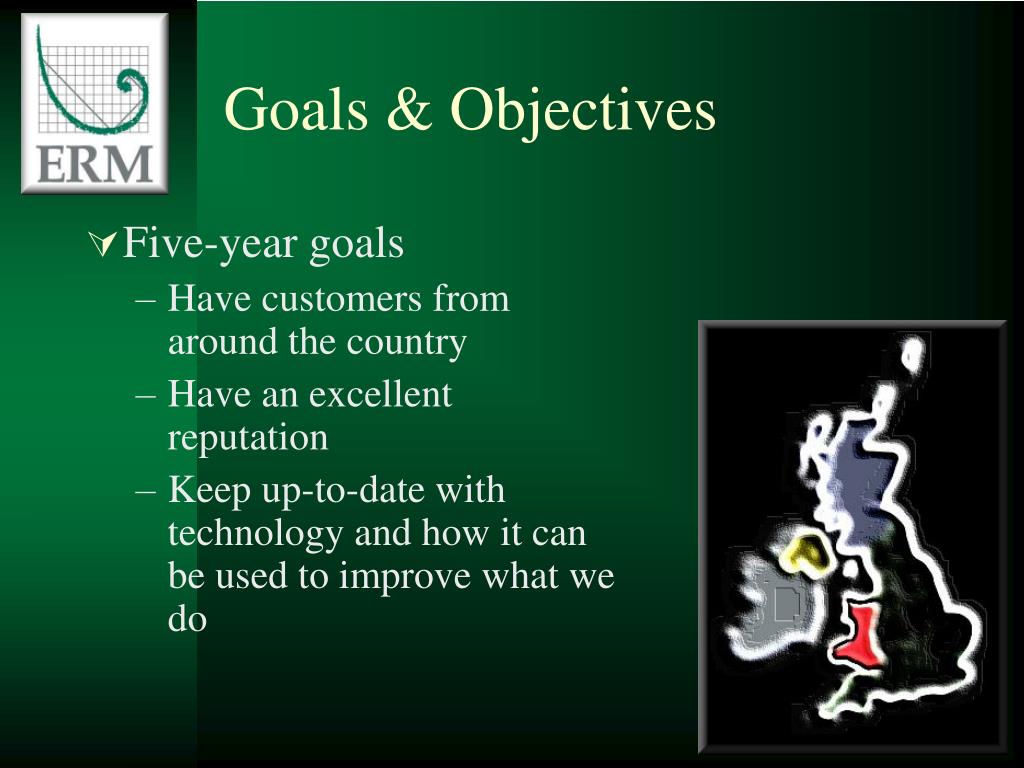 ERM

Goals & Objectives

Five-year goals

– Have customers from around the country

– Have an excellent reputation

– Keep up-to-date with technology and how it can be used to improve what we do